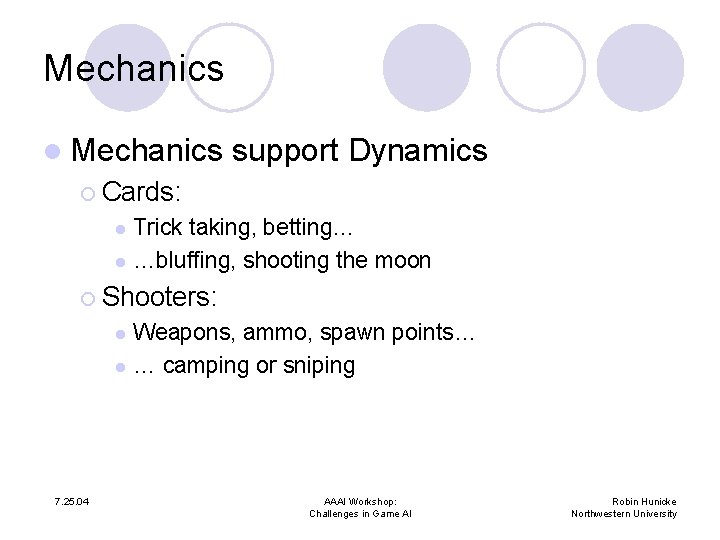 Mechanics

Mechanics support Dynamics

Cards:

Trick taking, betting…

…bluffing, shooting the moon

Shooters:

Weapons, ammo, spawn points…

… camping or sniping

7.25.04

AAAI Workshop:
Challenges in Game AI

Robin Hunicke
Northwestern University